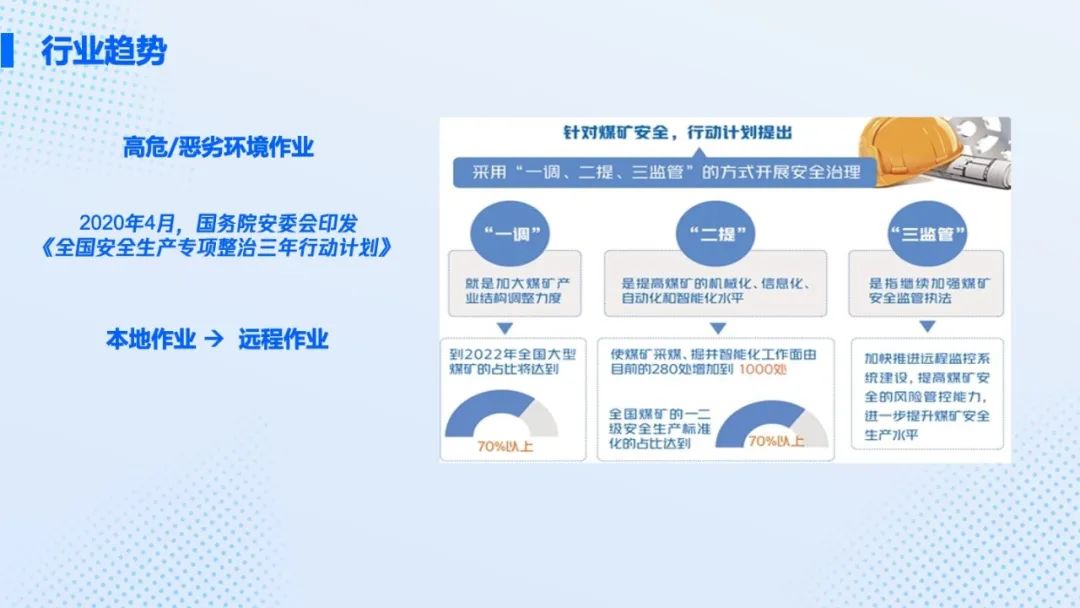 行业趋势

高危/恶劣环境作业

2020年4月，国务院安委会印发《全国安全生产专项整治三年行动计划》

本地作业 → 远程作业

针对煤矿安全，行动计划提出

采用“一调、二提、三监管”的方式开展安全治理

“一调”

就是加大煤矿产业结构调整力度

到2022年全国大型煤矿的占比将达到

70%以上

“二提”

是提高煤矿的机械化、信息化、自动化和智能化水平

使煤矿采煤、掘井智能化工作面由目前的280处增加到 1000处

全国煤矿的一二级安全生产标准化的占比达到

70%以上

“三监管”

是指继续加强煤矿安全监管执法

加快推进远程监控系统建设，提高煤矿安全的风险管控能力，进一步提升煤矿安全生产水平